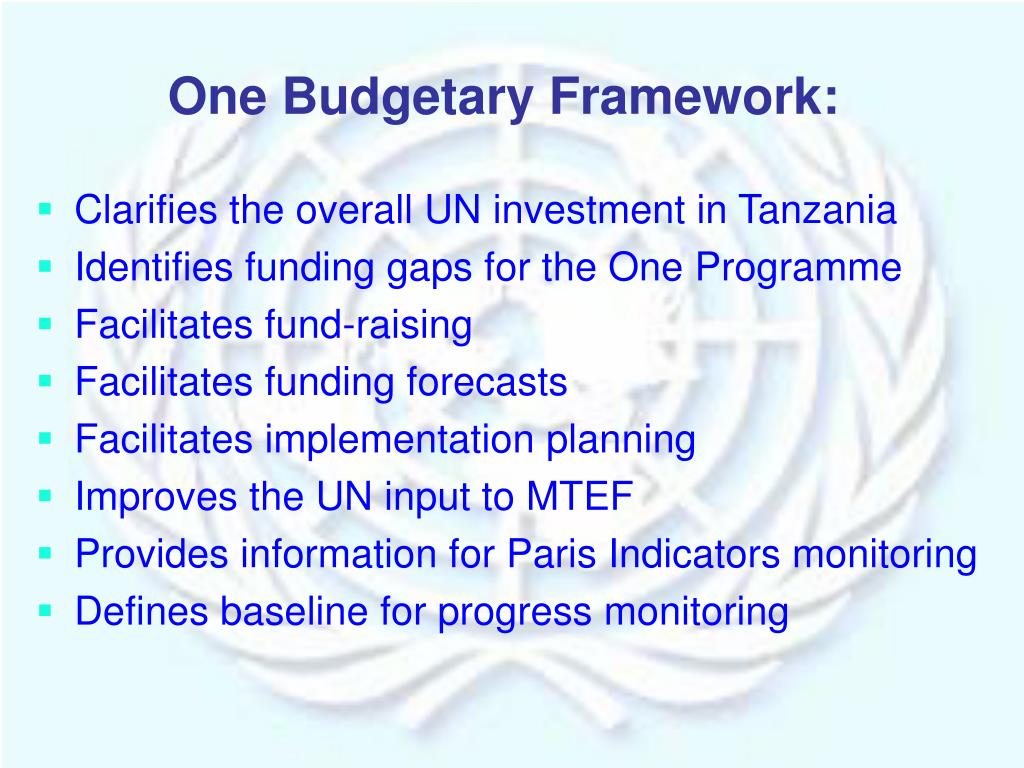 One Budgetary Framework:

- Clarifies the overall UN investment in Tanzania
- Identifies funding gaps for the One Programme
- Facilitates fund-raising
- Facilitates funding forecasts
- Facilitates implementation planning
- Improves the UN input to MTEF
- Provides information for Paris Indicators monitoring
- Defines baseline for progress monitoring